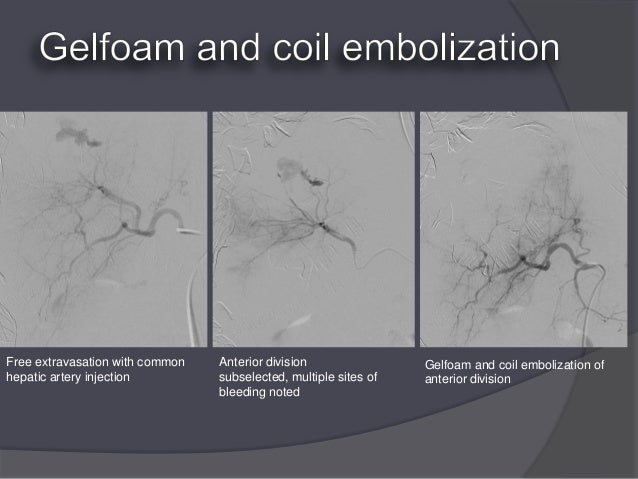 Gelfoam and coil embolization

Free extravasation with common hepatic artery injection

Anterior division subselected, multiple sites of bleeding noted

Gelfoam and coil embolization of anterior division